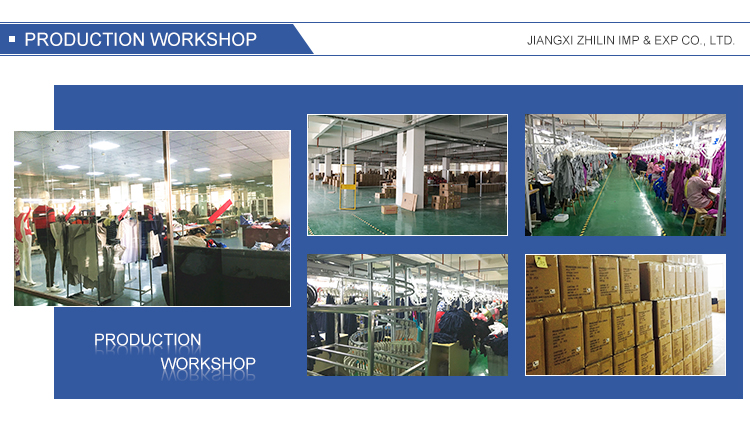 PRODUCTION WORKSHOP

JIANGXI ZHILIN IMP & EXP CO., LTD.

PRODUCTION WORKSHOP